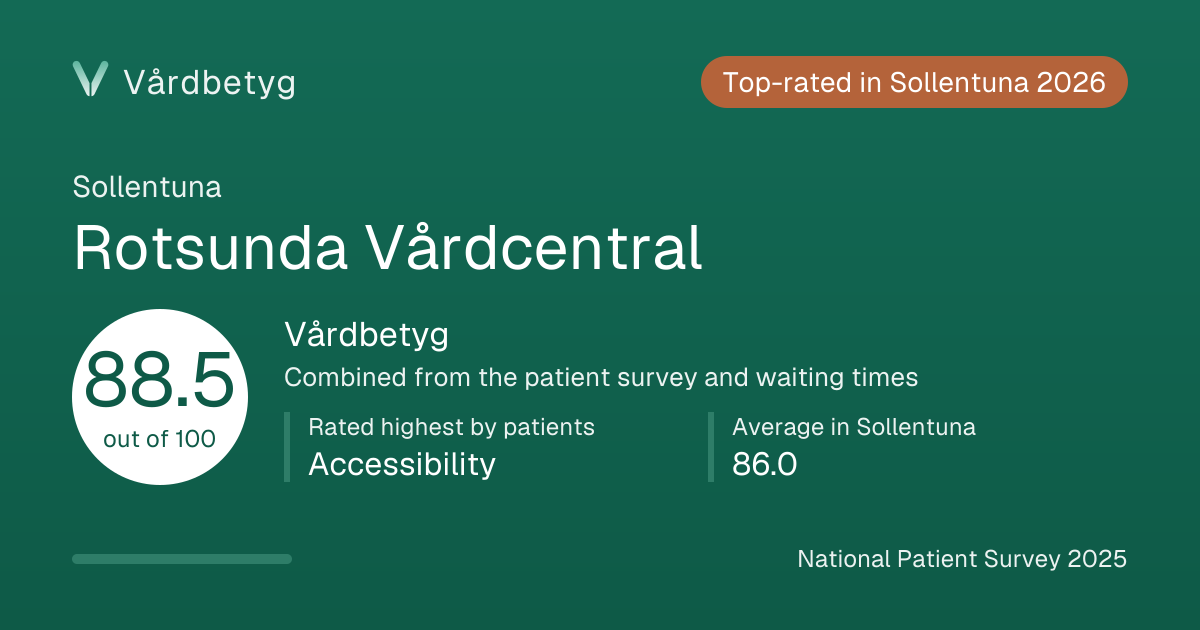 Vårdbetyg

Top-rated in Sollentuna 2026

Sollentuna

Rotsunda Vårdcentral

88.5
out of 100

Vårdbetyg

Combined from the patient survey and waiting times

Rated highest by patients
Accessibility

Average in Sollentuna
86.0

National Patient Survey 2025